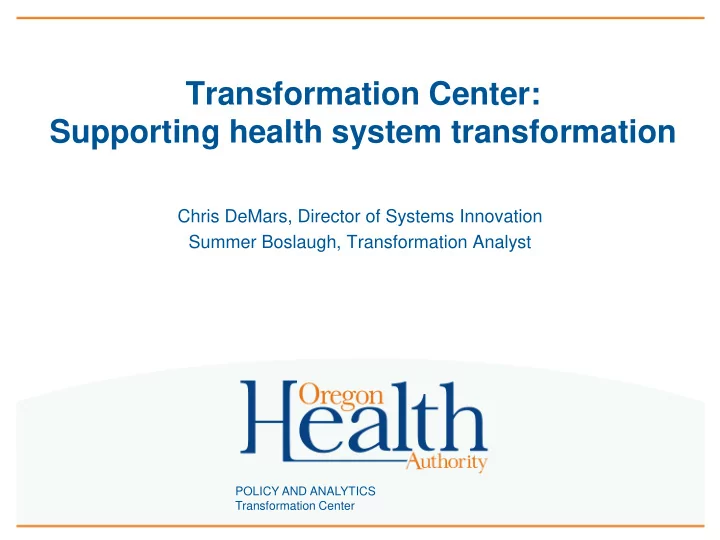 Transformation Center:
Supporting health system transformation

Chris DeMars, Director of Systems Innovation
Summer Boslaugh, Transformation Analyst

Oregon
Health
Authority

POLICY AND ANALYTICS
Transformation Center